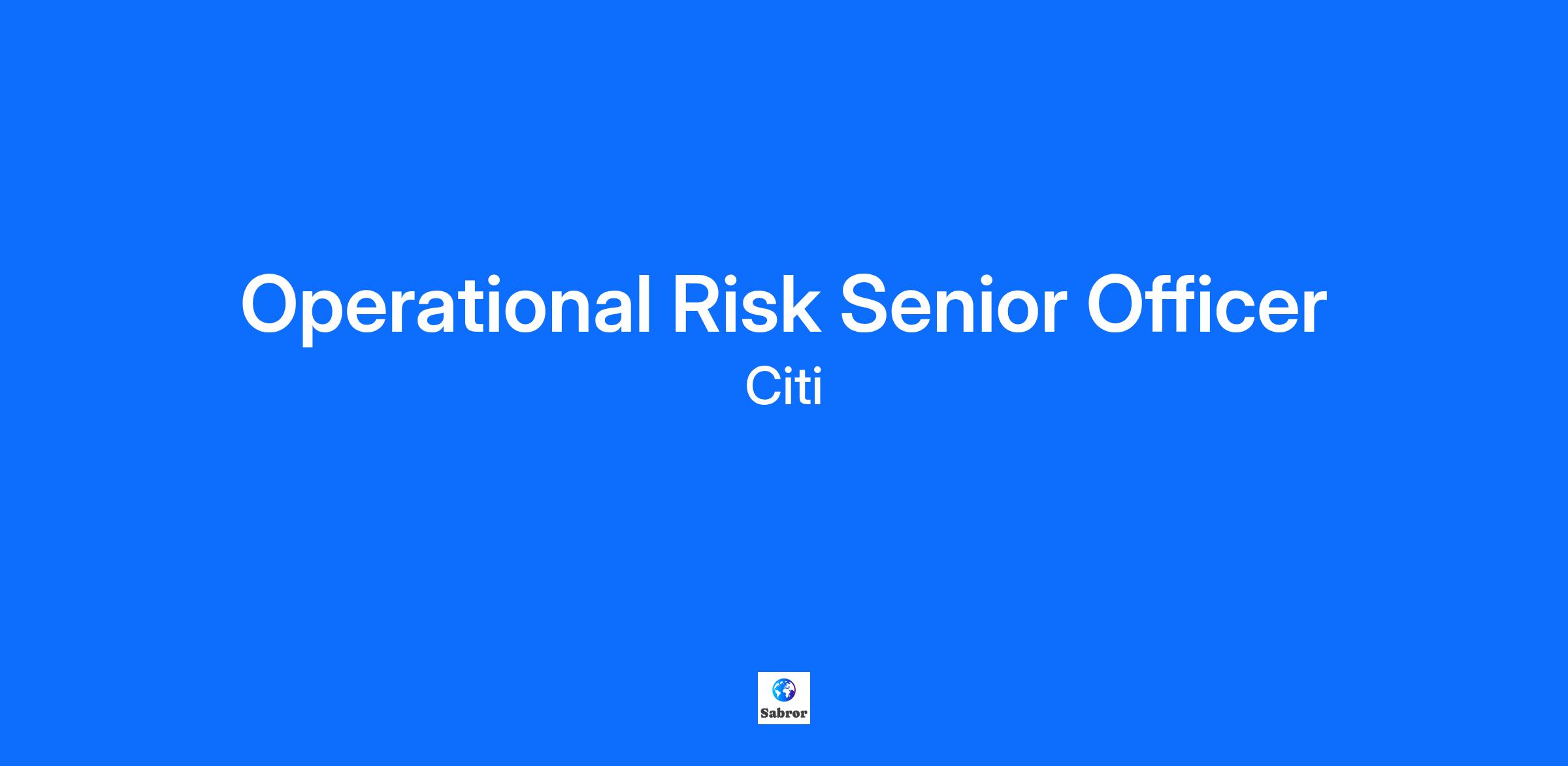 Operational Risk Senior Officer
Citi

Sabror